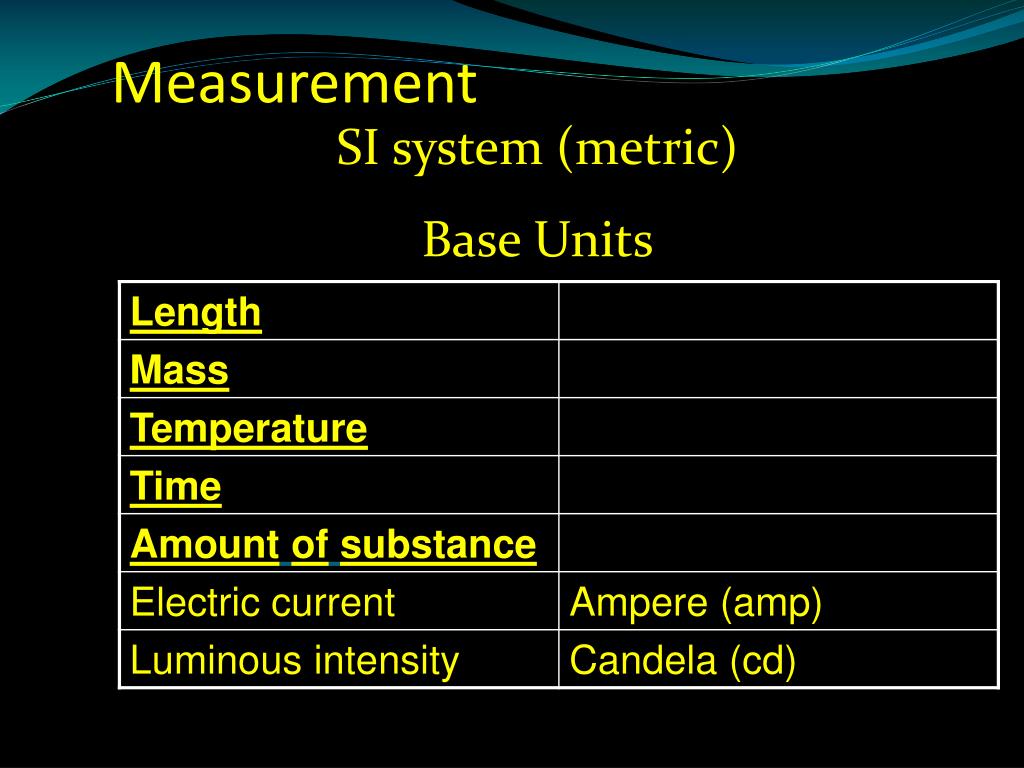 Measurement
SI system (metric)

Base Units

| Length | |
|---|---|
| Mass | |
| Temperature | |
| Time | |
| Amount of substance | |
| Electric current | Ampere (amp) |
| Luminous intensity | Candela (cd) |